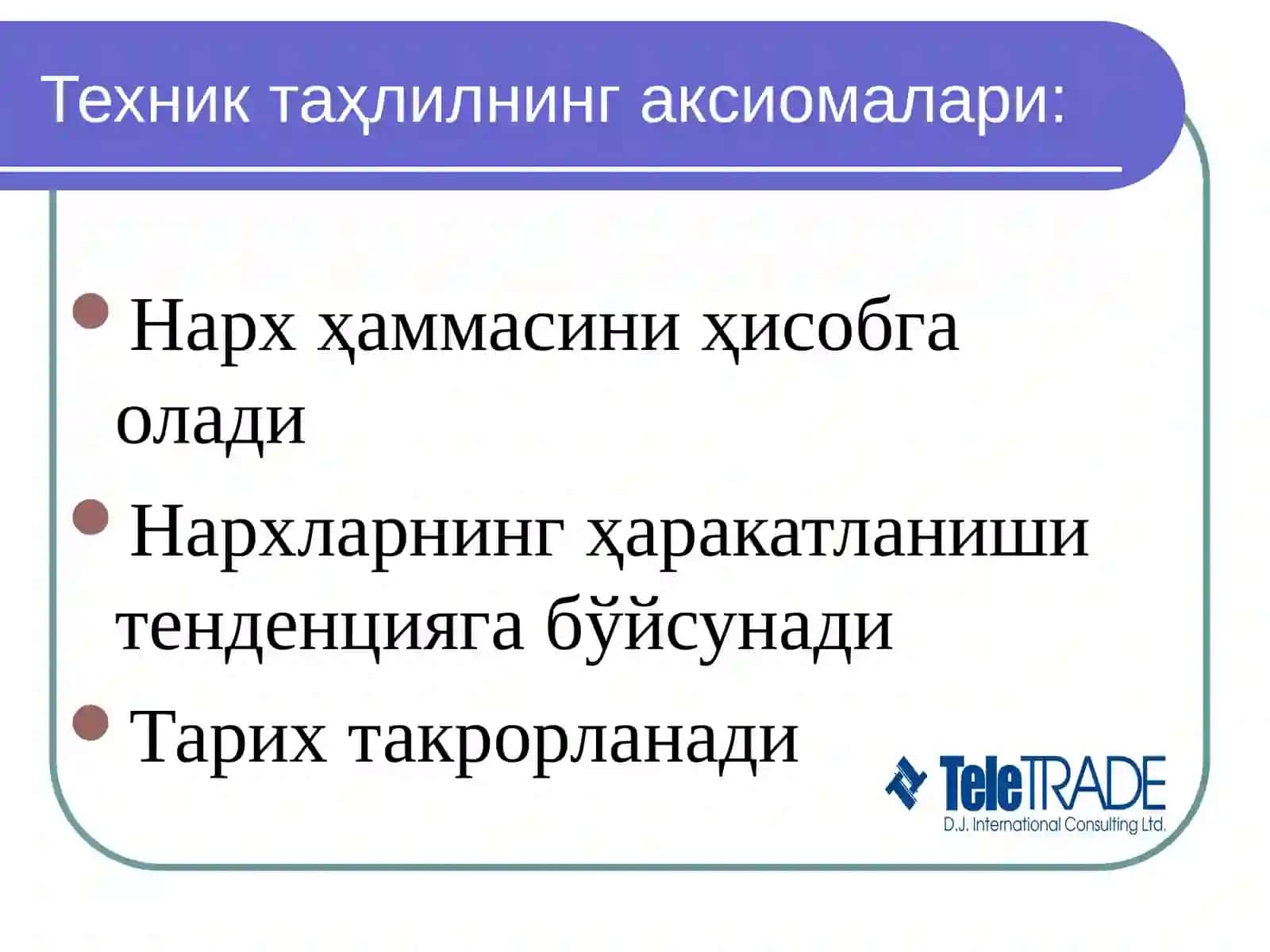 Техник таҳлилнинг аксиомалари:

Нарх ҳаммасини ҳисобга олади

Нархларнинг ҳаракатланиши тенденцияга бўйсунади

Тарих такрорланади

TeleTRADE
D.J. International Consulting Ltd.